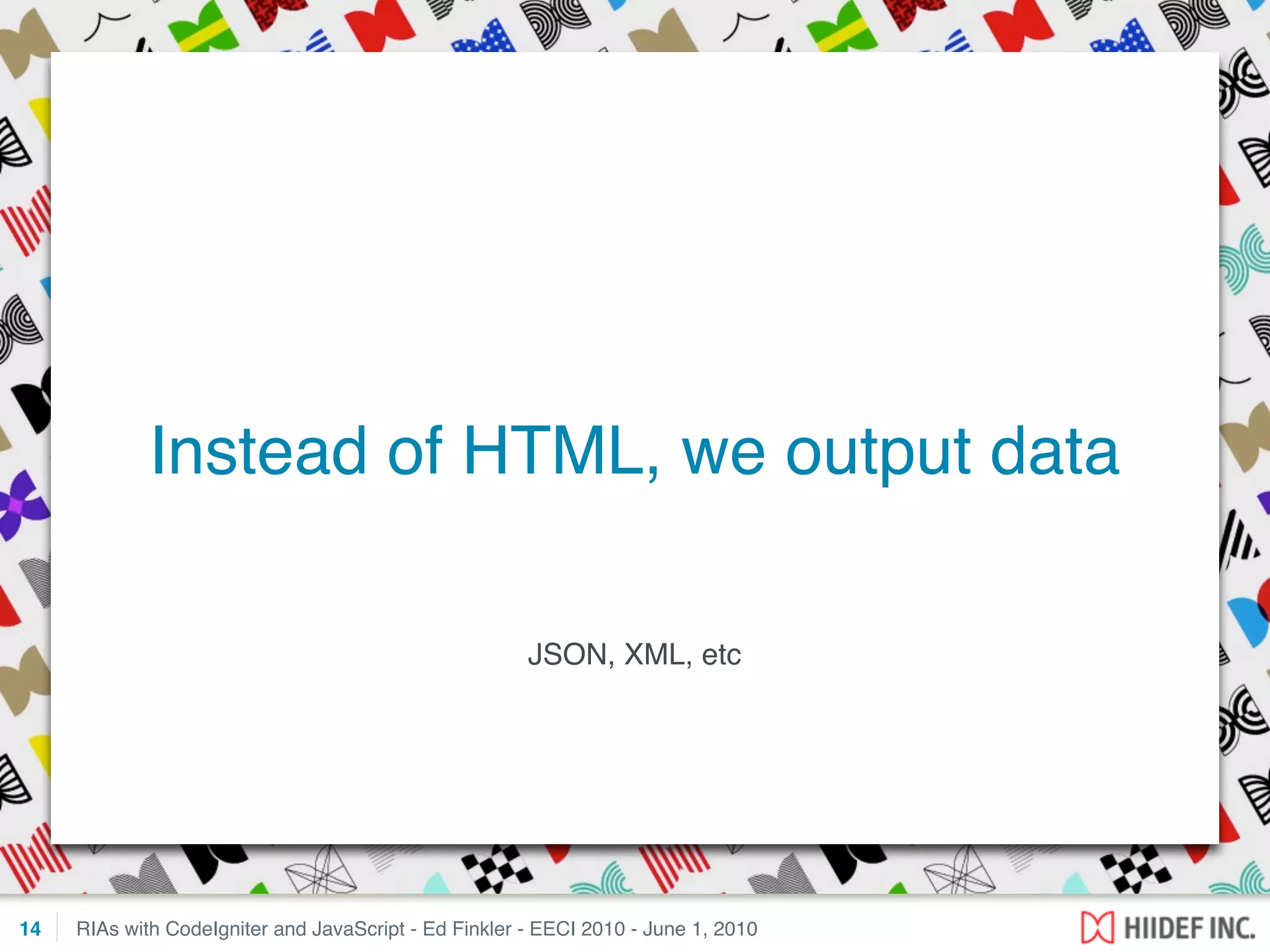 Instead of HTML, we output data

JSON, XML, etc

14 RIAs with CodeIgniter and JavaScript - Ed Finkler - EECI 2010 - June 1, 2010

HIIDEF INC.